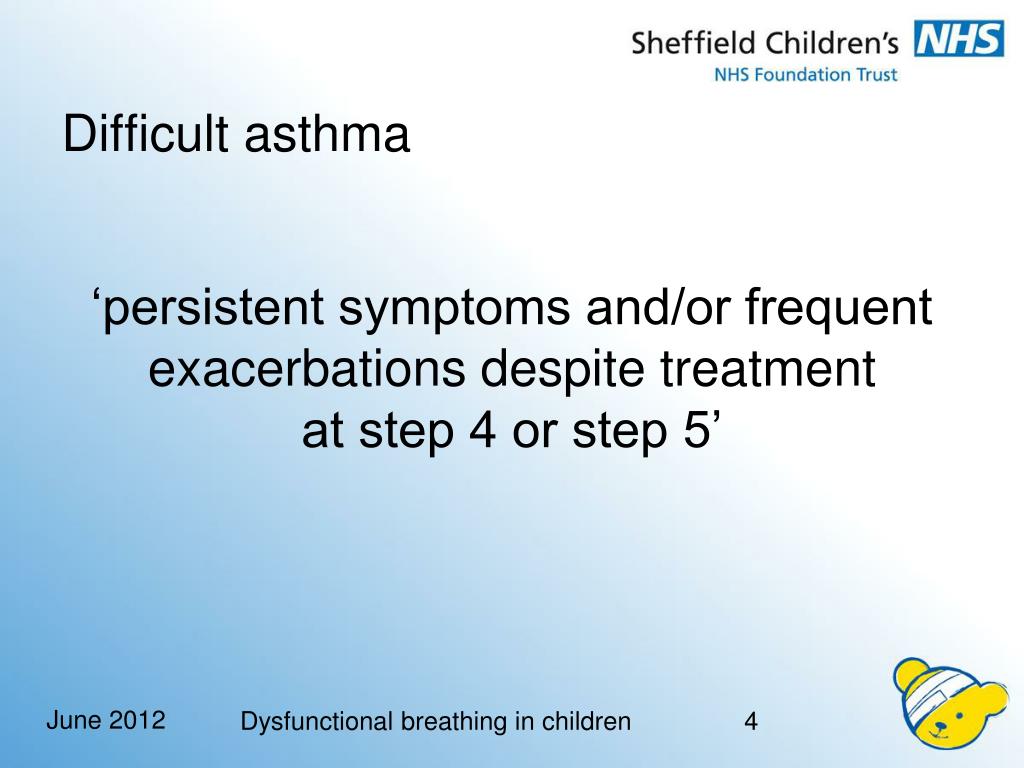 Sheffield Children's NHS
NHS Foundation Trust

Difficult asthma

‘persistent symptoms and/or frequent exacerbations despite treatment at step 4 or step 5’

June 2012

Dysfunctional breathing in children

4